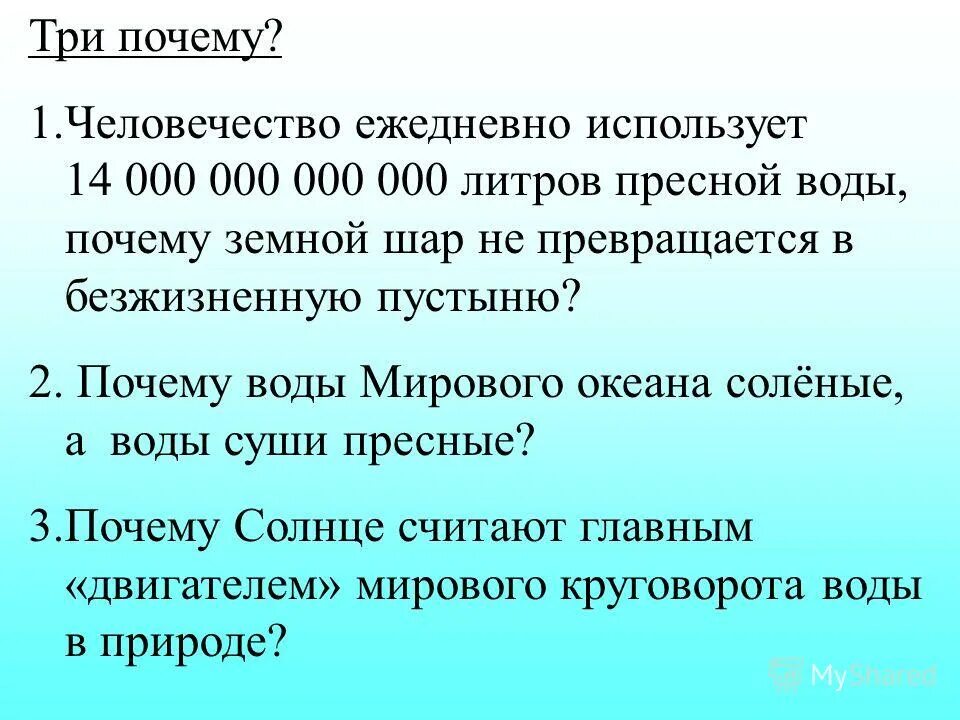 Три почему?

1.Человечество ежедневно использует 14 000 000 000 000 литров пресной воды, почему земной шар не превращается в безжизненную пустыню?

2. Почему воды Мирового океана солёные, а воды суши пресные?

3.Почему Солнце считают главным «двигателем» мирового круговорота воды в природе?

MyShared